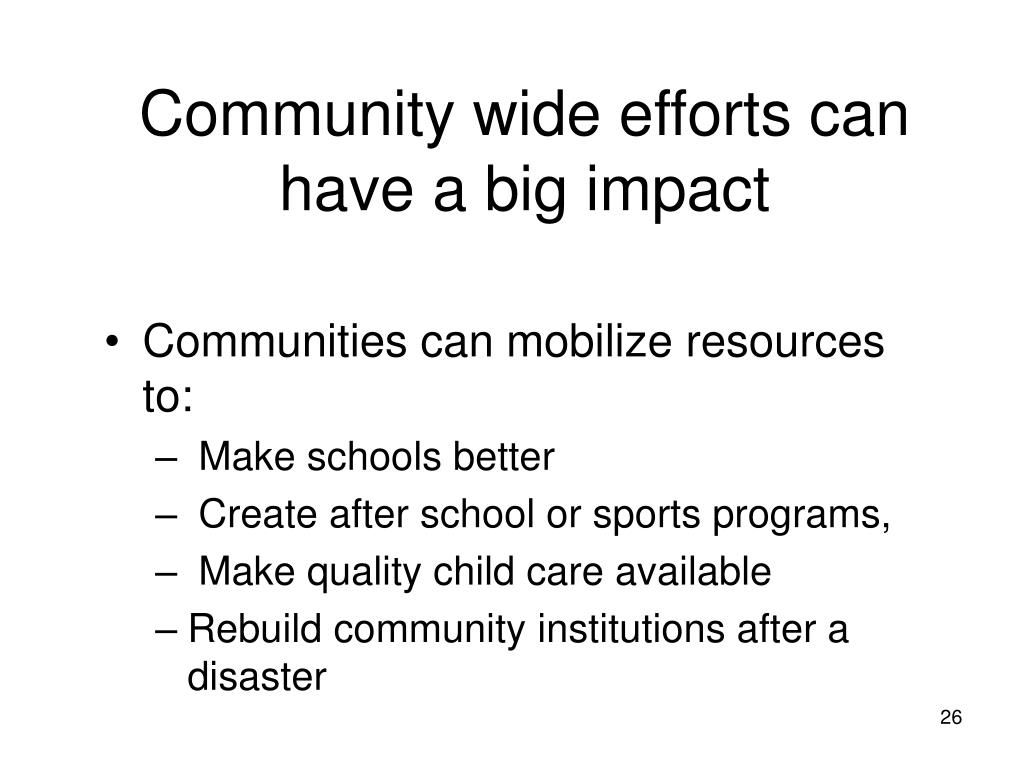 Community wide efforts can have a big impact

• Communities can mobilize resources to:
– Make schools better
– Create after school or sports programs,
– Make quality child care available
– Rebuild community institutions after a disaster

26